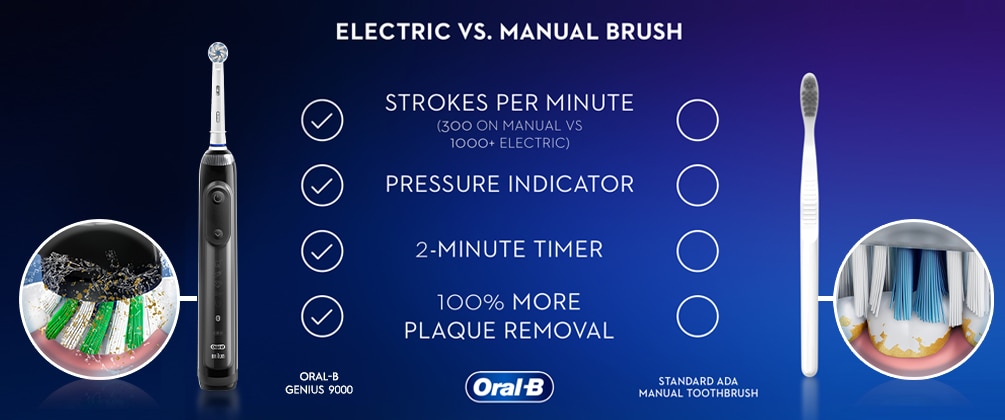 ELECTRIC VS. MANUAL BRUSH

STROKES PER MINUTE
(300 ON MANUAL VS 1000+ ELECTRIC)

PRESSURE INDICATOR

2-MINUTE TIMER

100% MORE PLAQUE REMOVAL

ORAL-B GENIUS 9000

Oral-B

STANDARD ADA MANUAL TOOTHBRUSH